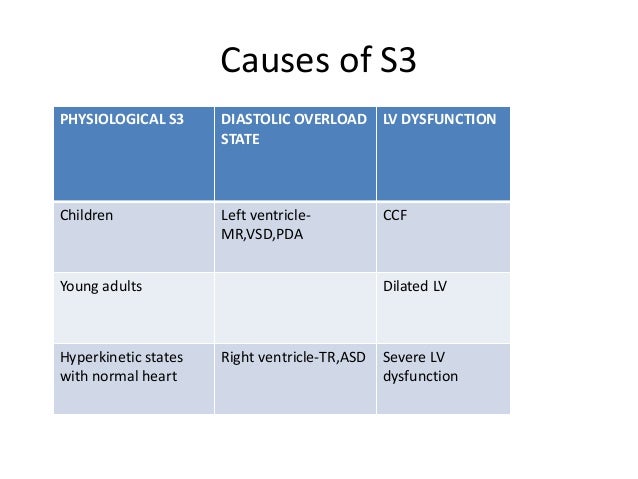 Causes of S3

| PHYSIOLOGICAL S3 | DIASTOLIC OVERLOAD STATE | LV DYSFUNCTION |
|---|---|---|
| Children | Left ventricle-MR,VSD,PDA | CCF |
| Young adults | | Dilated LV |
| Hyperkinetic states with normal heart | Right ventricle-TR,ASD | Severe LV dysfunction |